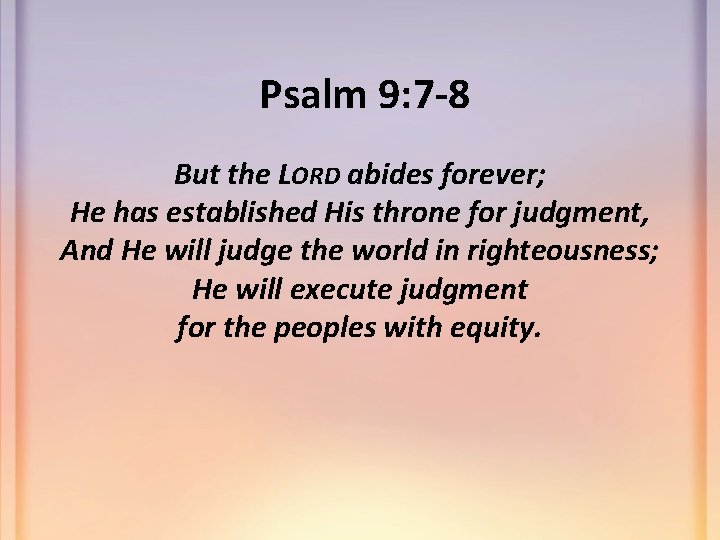 Psalm 9:7-8

But the LORD abides forever;
He has established His throne for judgment,
And He will judge the world in righteousness;
He will execute judgment
for the peoples with equity.